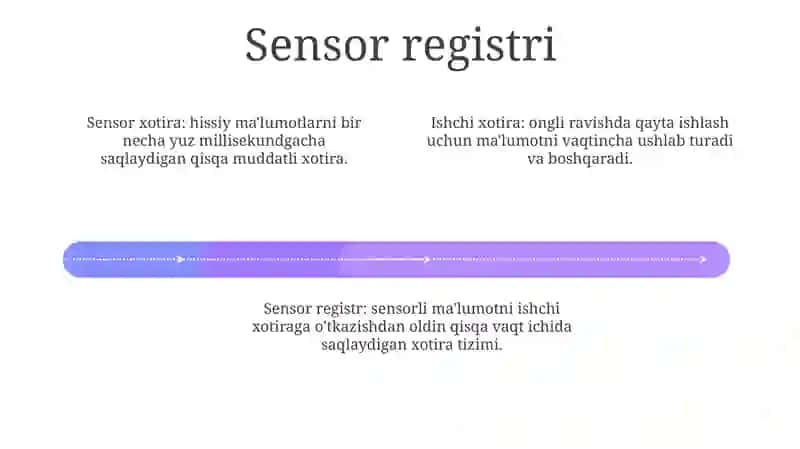 Sensor registri

Sensor xotira: hissiy ma'lumotlarni bir necha yuz millisekundgacha saqlaydigan qisqa muddatli xotira.

Ishchi xotira: ongli ravishda qayta ishlash uchun ma'lumotni vaqtincha ushlab turadi va boshqaradi.

Sensor registr: sensorli ma'lumotni ishchi xotiraga o'tkazishdan oldin qisqa vaqt ichida saqlaydigan xotira tizimi.